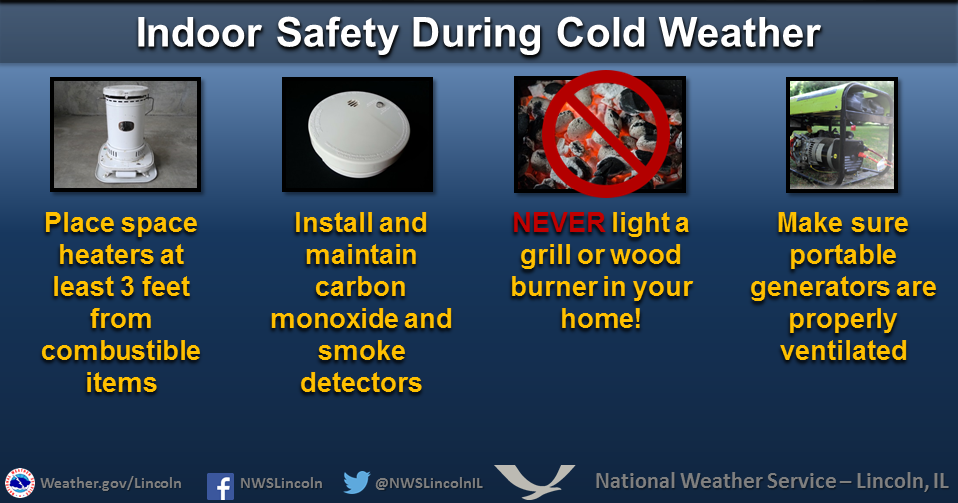 Indoor Safety During Cold Weather

Place space heaters at least 3 feet from combustible items

Install and maintain carbon monoxide and smoke detectors

NEVER light a grill or wood burner in your home!

Make sure portable generators are properly ventilated

Weather.gov/Lincoln NWSLincoln @NWSLincolnIL National Weather Service – Lincoln, IL